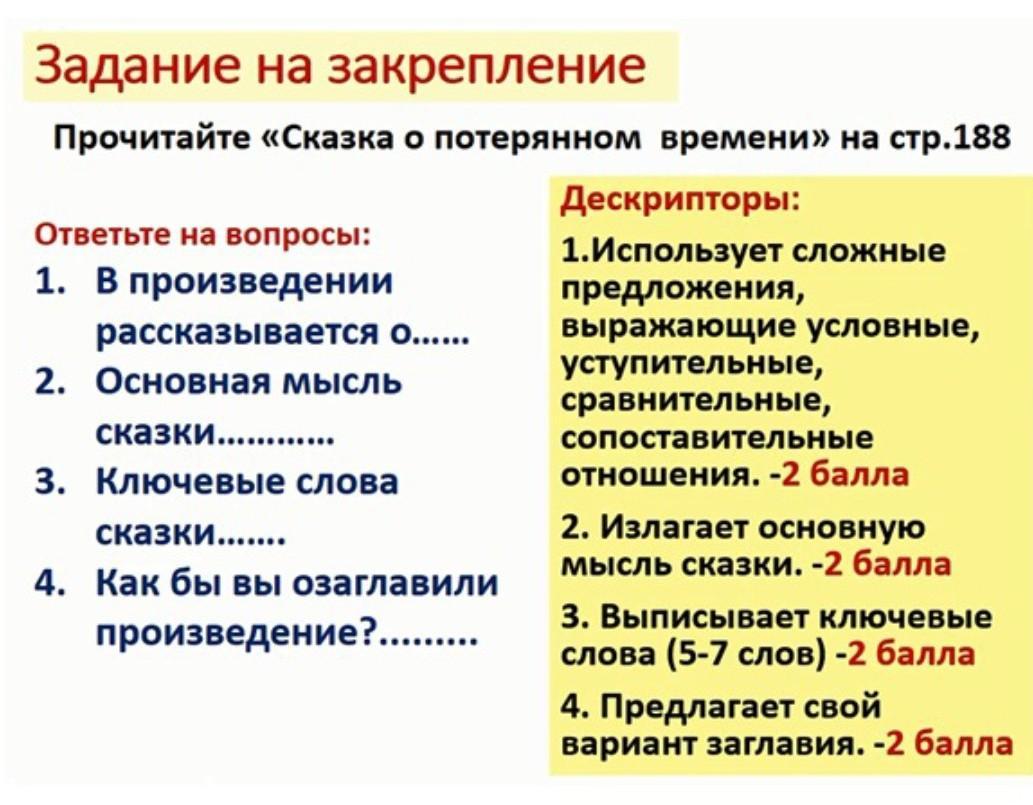 Задание на закрепление

Прочитайте «Сказка о потерянном времени» на стр.188

Ответьте на вопросы:
1. В произведении рассказывается о……
2. Основная мысль сказки…………
3. Ключевые слова сказки…….
4. Как бы вы озаглавили произведение?………

Дескрипторы:
1.Использует сложные предложения, выражающие условные, уступительные, сравнительные, сопоставительные отношения. -2 балла

2. Излагает основную мысль сказки. -2 балла

3. Выписывает ключевые слова (5-7 слов) -2 балла

4. Предлагает свой вариант заглавия. -2 балла